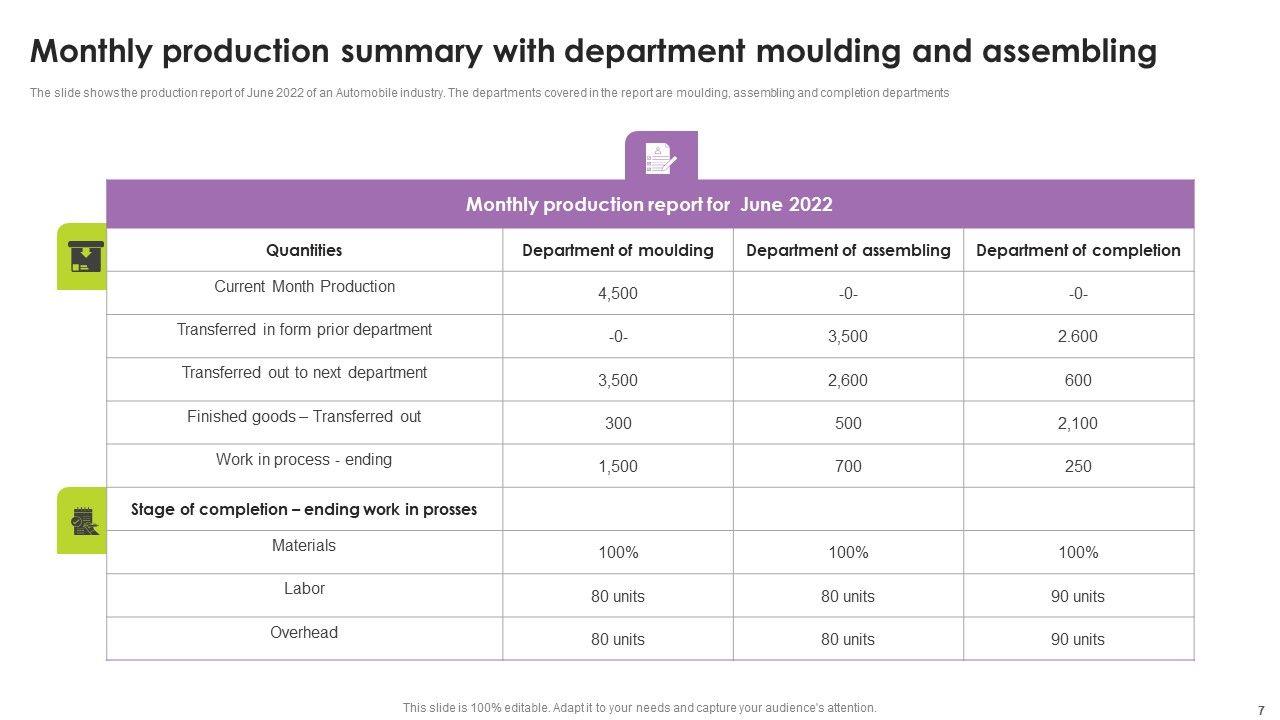 Monthly production summary with department moulding and assembling

The slide shows the production report of June 2022 of an Automobile industry. The departments covered in the report are moulding, assembling and completion departments

Monthly production report for June 2022

| Quantities | Department of moulding | Department of assembling | Department of completion |
|---|---|---|---|
| Current Month Production | 4,500 | -0- | -0- |
| Transferred in form prior department | -0- | 3,500 | 2.600 |
| Transferred out to next department | 3,500 | 2,600 | 600 |
| Finished goods – Transferred out | 300 | 500 | 2,100 |
| Work in process - ending | 1,500 | 700 | 250 |
| Stage of completion – ending work in prosses | | | |
| Materials | 100% | 100% | 100% |
| Labor | 80 units | 80 units | 90 units |
| Overhead | 80 units | 80 units | 90 units |

This slide is 100% editable. Adapt it to your needs and capture your audience's attention.

7